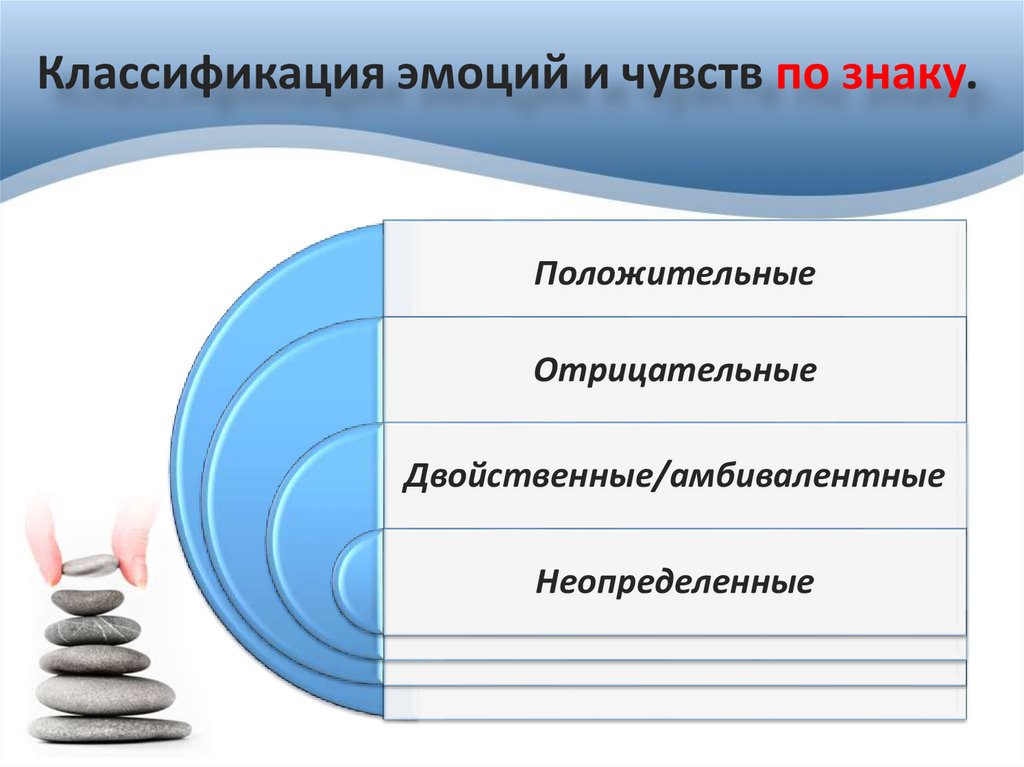 Классификация эмоций и чувств по знаку.

Положительные

Отрицательные

Двойственные/амбивалентные

Неопределенные